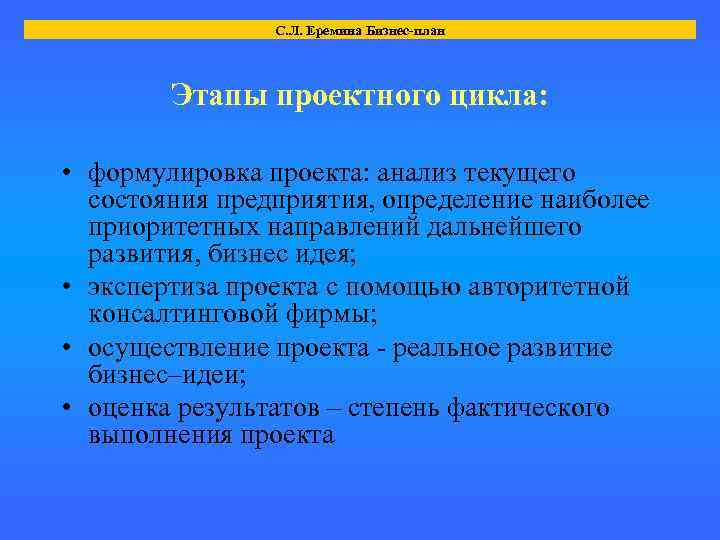 С.Л. Еремина Бизнес-план

Этапы проектного цикла:

• формулировка проекта: анализ текущего состояния предприятия, определение наиболее приоритетных направлений дальнейшего развития, бизнес идея;
• экспертиза проекта с помощью авторитетной консалтинговой фирмы;
• осуществление проекта - реальное развитие бизнес–идеи;
• оценка результатов – степень фактического выполнения проекта